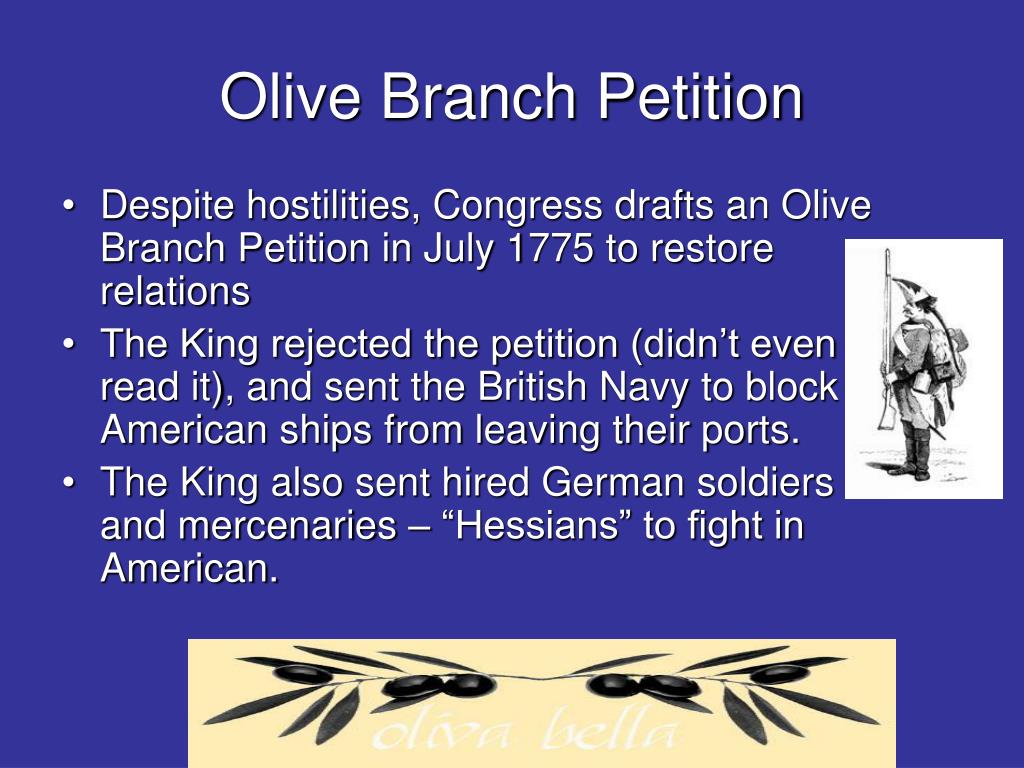 Olive Branch Petition

• Despite hostilities, Congress drafts an Olive Branch Petition in July 1775 to restore relations
• The King rejected the petition (didn't even read it), and sent the British Navy to block American ships from leaving their ports.
• The King also sent hired German soldiers and mercenaries – "Hessians" to fight in American.

oliva bella